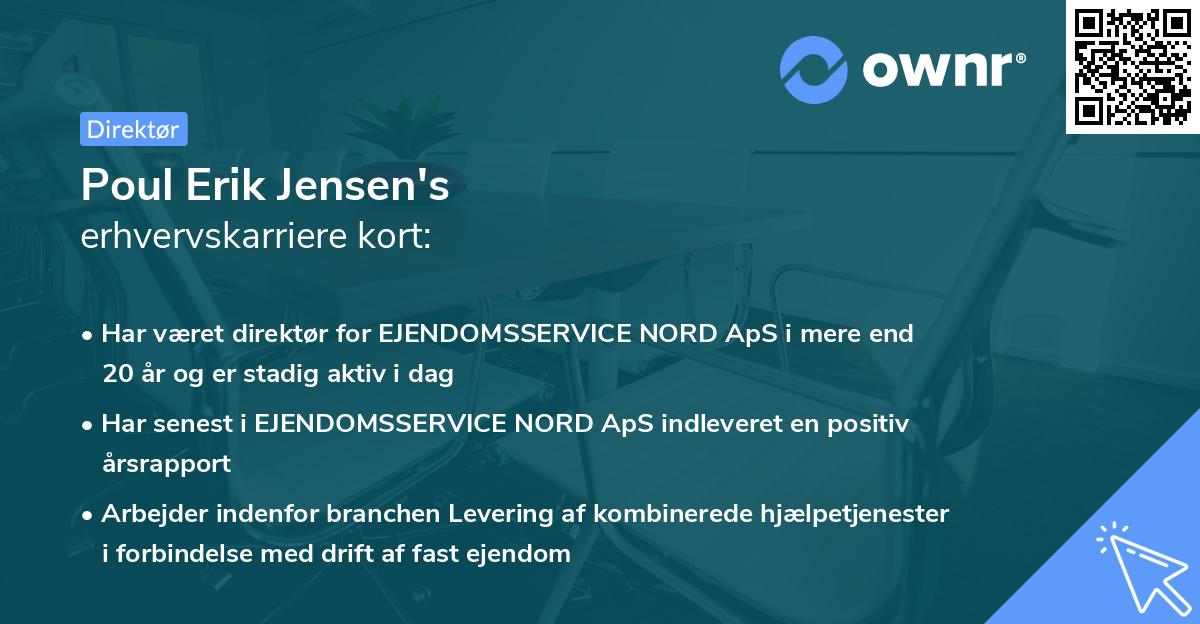 ownr®

Direktør

Poul Erik Jensen's
erhvervskarriere kort:

• Har været direktør for EJENDOMSSERVICE NORD ApS i mere end 20 år og er stadig aktiv i dag

• Har senest i EJENDOMSSERVICE NORD ApS indleveret en positiv årsrapport

• Arbejder indenfor branchen Levering af kombinerede hjælpetjenester i forbindelse med drift af fast ejendom